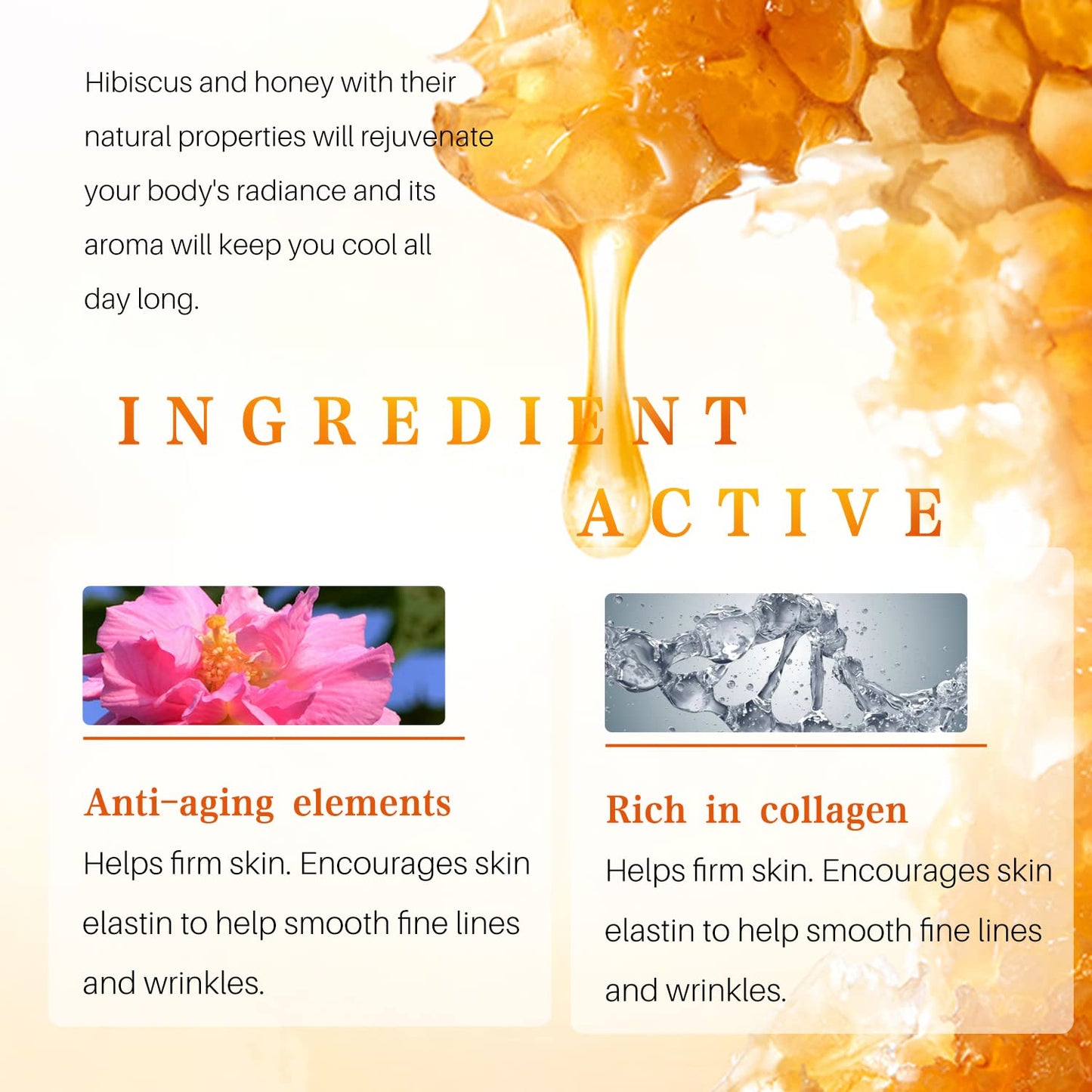 Hibiscus and honey with their natural properties will rejuvenate your body's radiance and its aroma will keep you cool all day long.

INGREDIENT
ACTIVE

Anti-aging elements
Helps firm skin. Encourages skin elastin to help smooth fine lines and wrinkles.

Rich in collagen
Helps firm skin. Encourages skin elastin to help smooth fine lines and wrinkles.